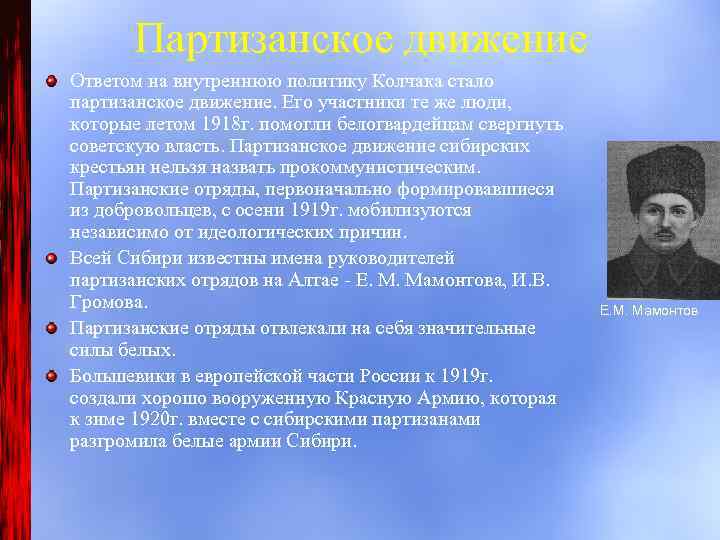 Партизанское движение

Ответом на внутреннюю политику Колчака стало партизанское движение. Его участники те же люди, которые летом 1918г. помогли белогвардейцам свергнуть советскую власть. Партизанское движение сибирских крестьян нельзя назвать прокоммунистическим. Партизанские отряды, первоначально формировавшиеся из добровольцев, с осени 1919г. мобилизуются независимо от идеологических причин.

Всей Сибири известны имена руководителей партизанских отрядов на Алтае - Е. М. Мамонтова, И.В. Громова.

Партизанские отряды отвлекали на себя значительные силы белых.

Большевики в европейской части России к 1919г. создали хорошо вооруженную Красную Армию, которая к зиме 1920г. вместе с сибирскими партизанами разгромила белые армии Сибири.

Е.М. Мамонтов